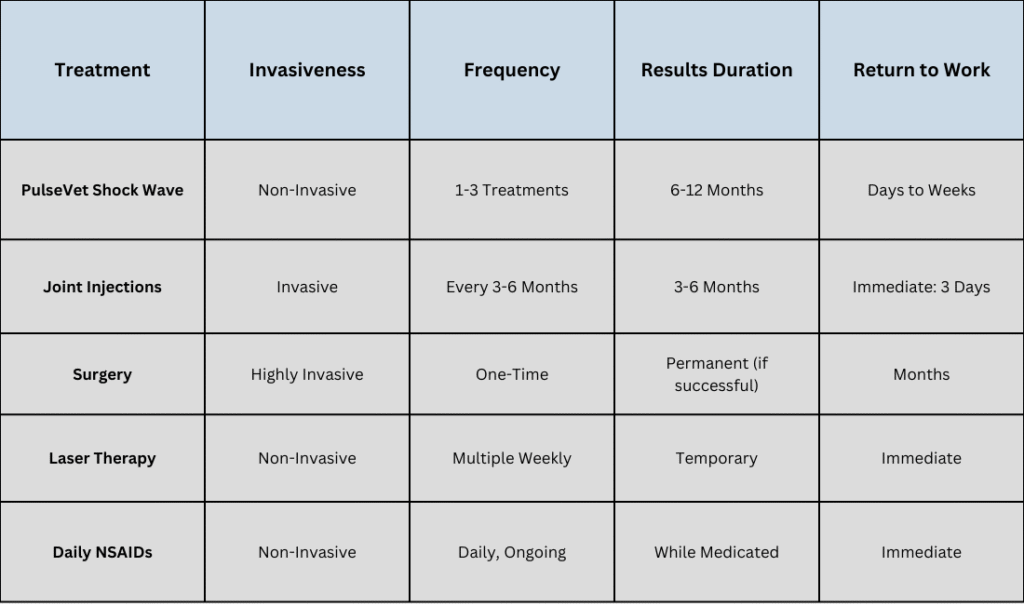 | Treatment | Invasiveness | Frequency | Results Duration | Return to Work |
|---|---|---|---|---|
| PulseVet Shock Wave | Non-Invasive | 1-3 Treatments | 6-12 Months | Days to Weeks |
| Joint Injections | Invasive | Every 3-6 Months | 3-6 Months | Immediate: 3 Days |
| Surgery | Highly Invasive | One-Time | Permanent (if successful) | Months |
| Laser Therapy | Non-Invasive | Multiple Weekly | Temporary | Immediate |
| Daily NSAIDs | Non-Invasive | Daily, Ongoing | While Medicated | Immediate |